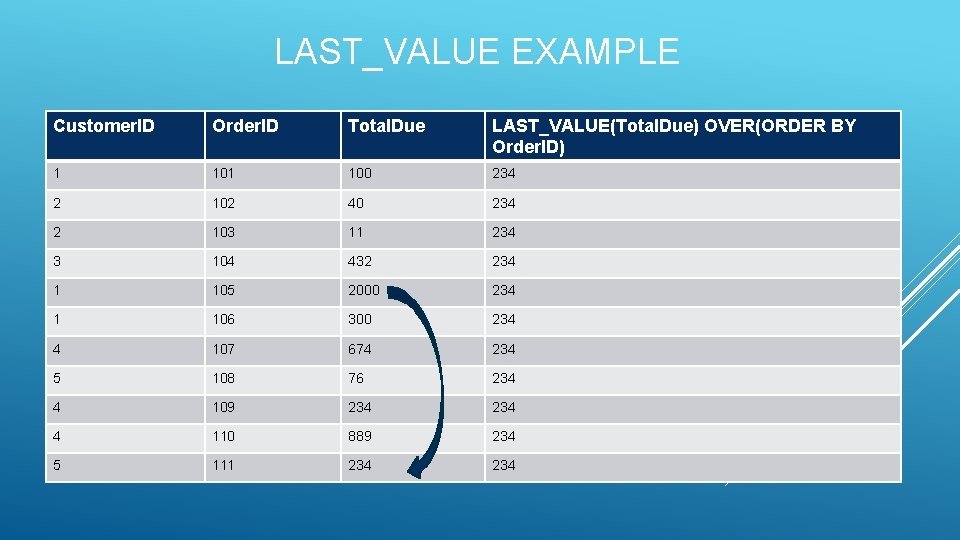 LAST_VALUE EXAMPLE

| CustomerID | OrderID | TotalDue | LAST_VALUE(TotalDue) OVER(ORDER BY OrderID) |
|---|---|---|---|
| 1 | 101 | 100 | 234 |
| 2 | 102 | 40 | 234 |
| 2 | 103 | 11 | 234 |
| 3 | 104 | 432 | 234 |
| 1 | 105 | 2000 | 234 |
| 1 | 106 | 300 | 234 |
| 4 | 107 | 674 | 234 |
| 5 | 108 | 76 | 234 |
| 4 | 109 | 234 | 234 |
| 4 | 110 | 889 | 234 |
| 5 | 111 | 234 | 234 |